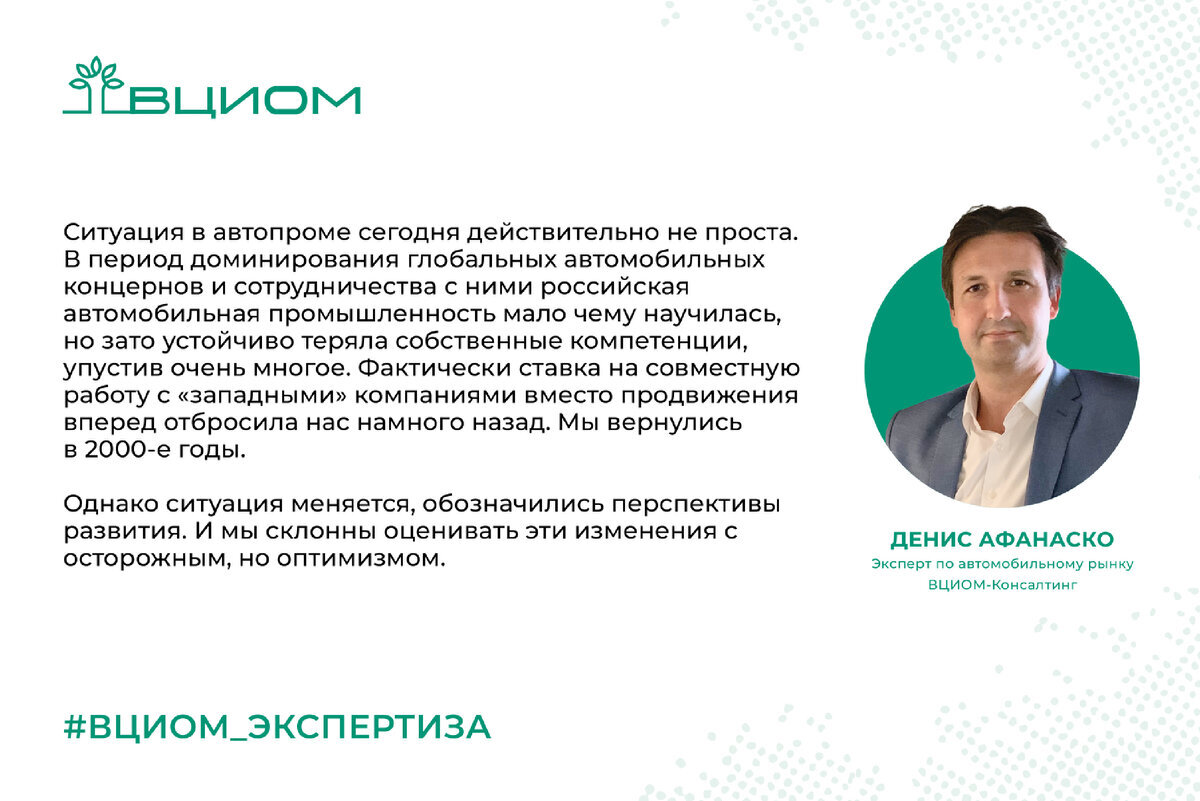 ВЦИОМ

Ситуация в автопроме сегодня действительно не проста. В период доминирования глобальных автомобильных концернов и сотрудничества с ними российская автомобильная промышленность мало чему научилась, но зато устойчиво теряла собственные компетенции, упустив очень многое. Фактически ставка на совместную работу с «западными» компаниями вместо продвижения вперед отбросила нас намного назад. Мы вернулись в 2000-е годы.

Однако ситуация меняется, обозначились перспективы развития. И мы склонны оценивать эти изменения с осторожным, но оптимизмом.

ДЕНИС АФАНАСКО
Эксперт по автомобильному рынку
ВЦИОМ-Консалтинг

#ВЦИОМ_ЭКСПЕРТИЗА